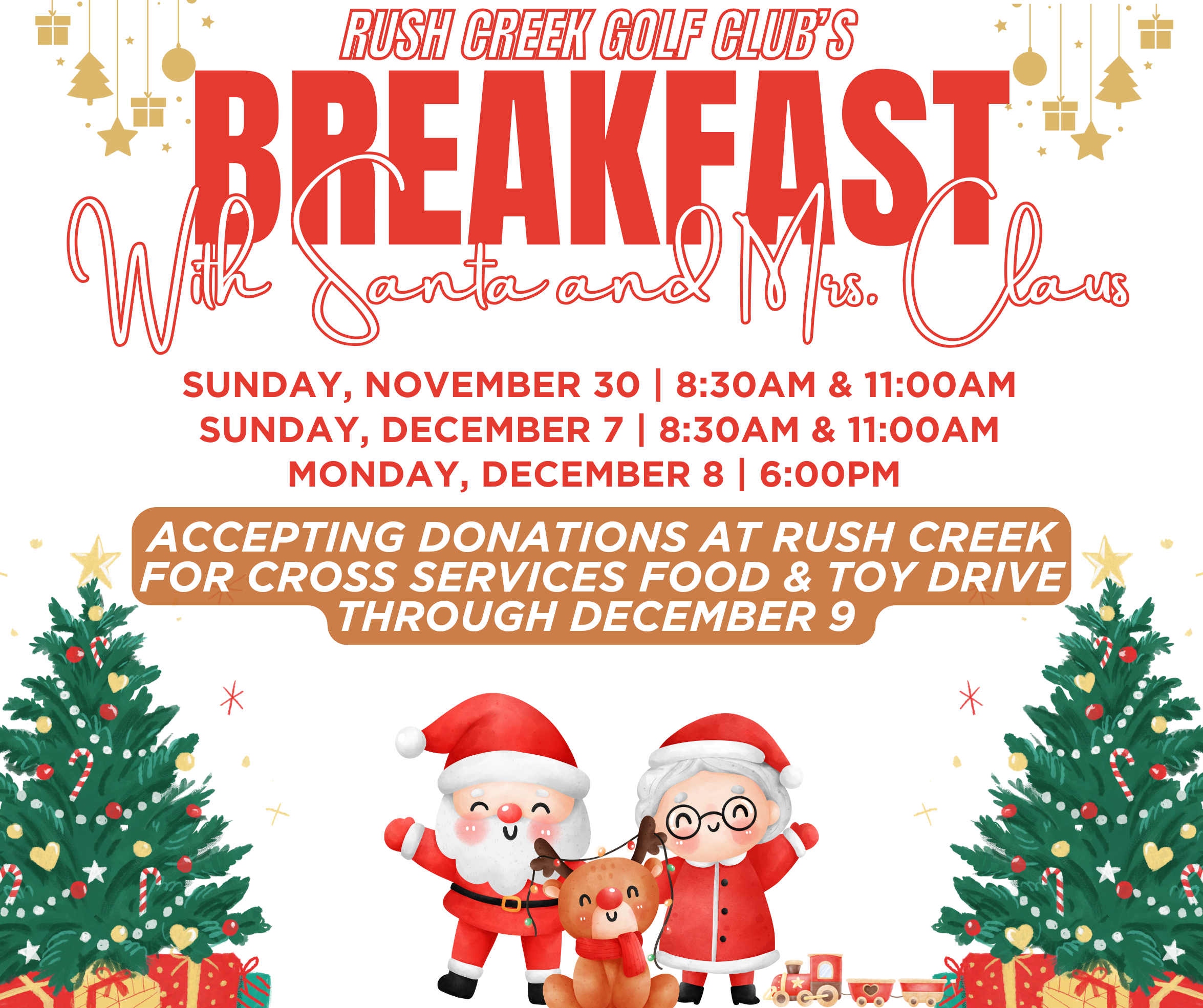 RUSH CREEK GOLF CLUB'S

BREAKFAST

With Santa and Mrs. Claus

SUNDAY, NOVEMBER 30 | 8:30AM & 11:00AM
SUNDAY, DECEMBER 7 | 8:30AM & 11:00AM
MONDAY, DECEMBER 8 | 6:00PM

ACCEPTING DONATIONS AT RUSH CREEK FOR CROSS SERVICES FOOD & TOY DRIVE THROUGH DECEMBER 9